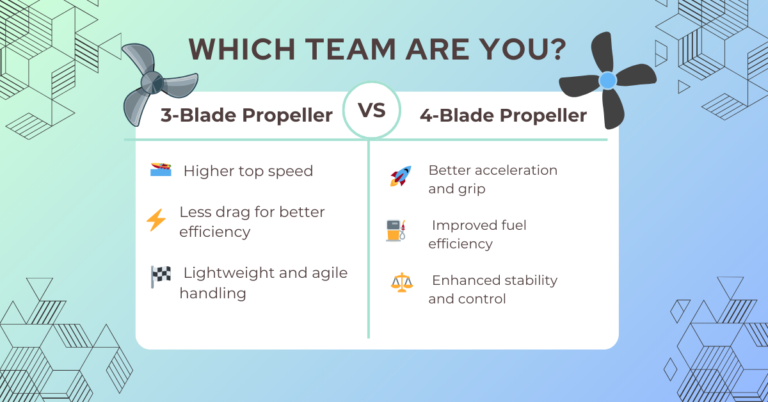 WHICH TEAM ARE YOU?

3-Blade Propeller

VS

4-Blade Propeller

Higher top speed

Less drag for better efficiency

Lightweight and agile handling

Better acceleration and grip

Improved fuel efficiency

Enhanced stability and control